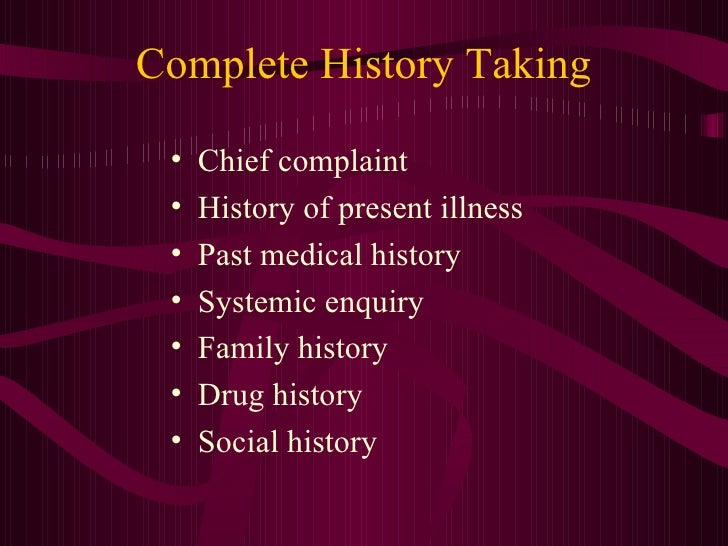 Complete History Taking

• Chief complaint
• History of present illness
• Past medical history
• Systemic enquiry
• Family history
• Drug history
• Social history